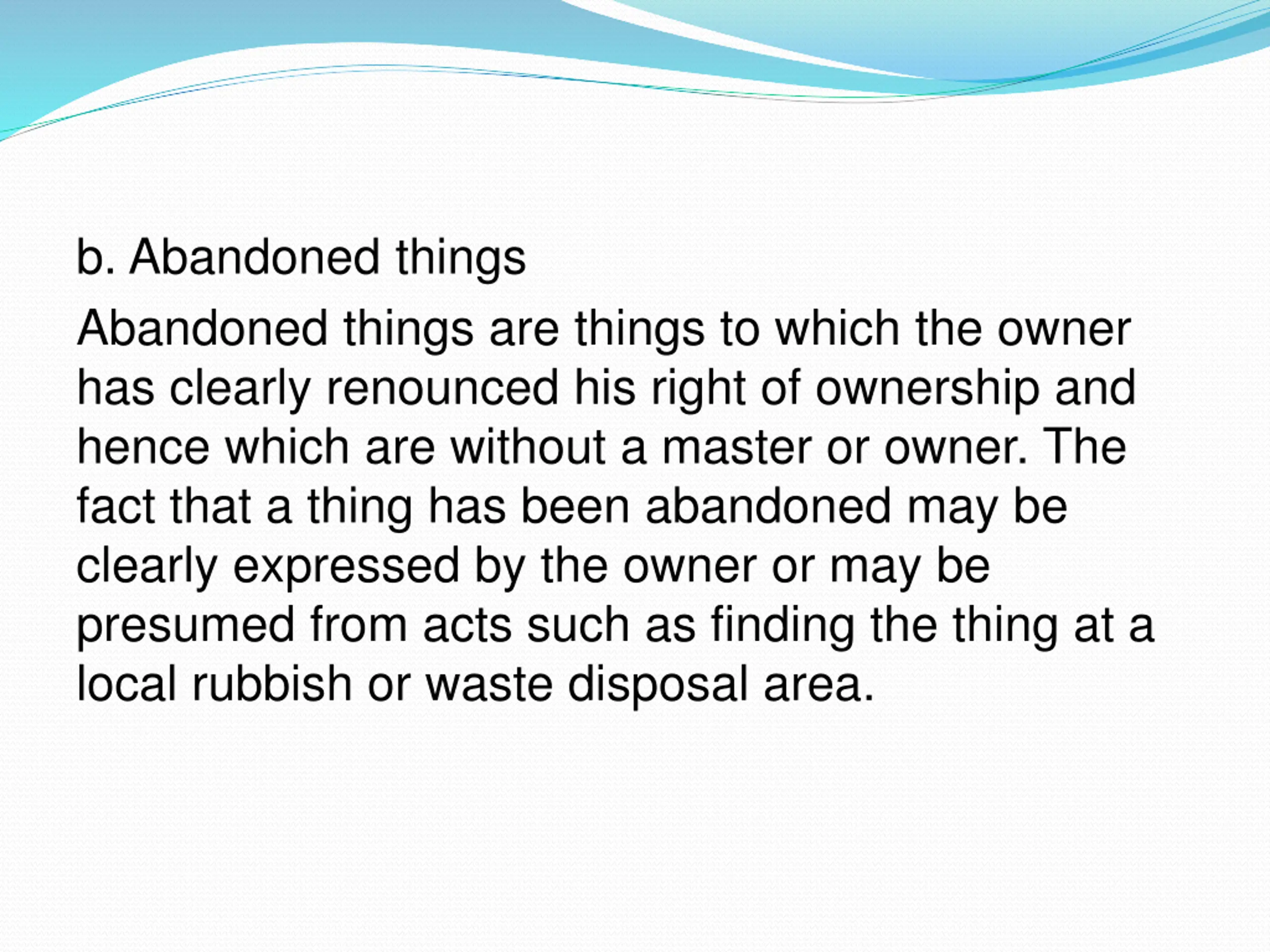 b. Abandoned things

Abandoned things are things to which the owner has clearly renounced his right of ownership and hence which are without a master or owner. The fact that a thing has been abandoned may be clearly expressed by the owner or may be presumed from acts such as finding the thing at a local rubbish or waste disposal area.